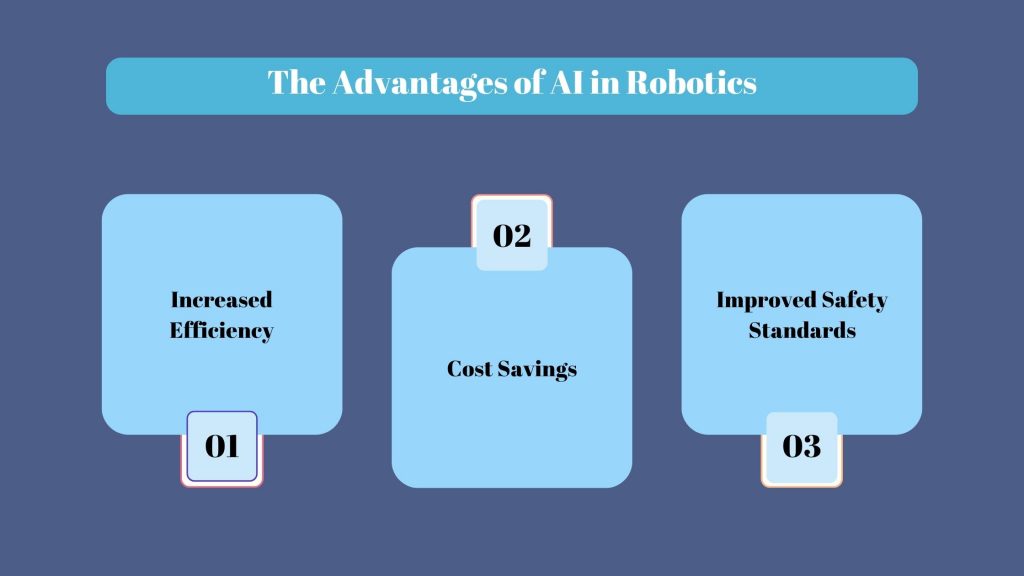 The Advantages of AI in Robotics

Increased Efficiency

01

02

Cost Savings

Improved Safety Standards

03